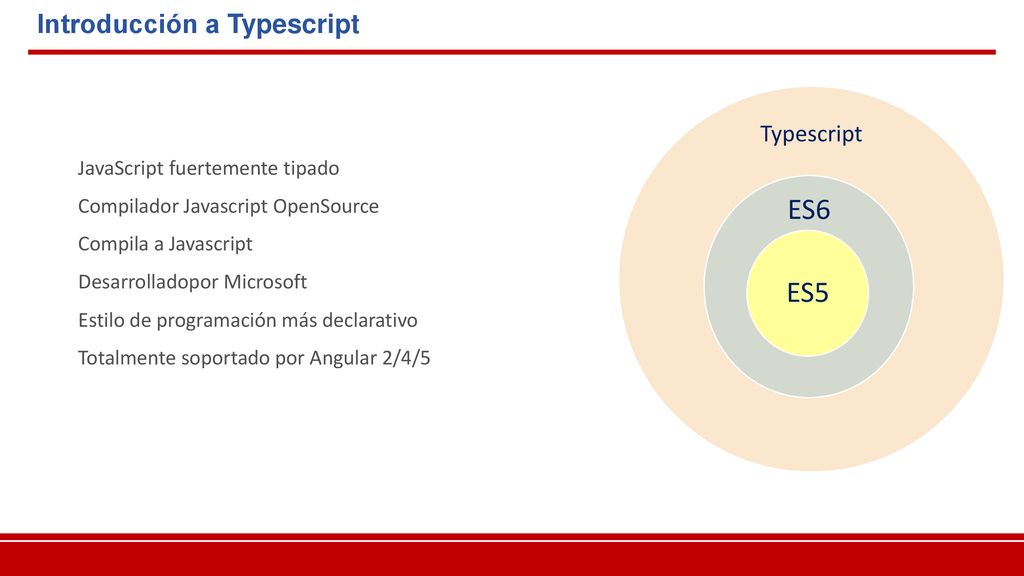 Introducción a Typescript

JavaScript fuertemente tipado

Compilador Javascript OpenSource

Compila a Javascript

Desarrolladopor Microsoft

Estilo de programación más declarativo

Totalmente soportado por Angular 2/4/5

Typescript

ES6

ES5